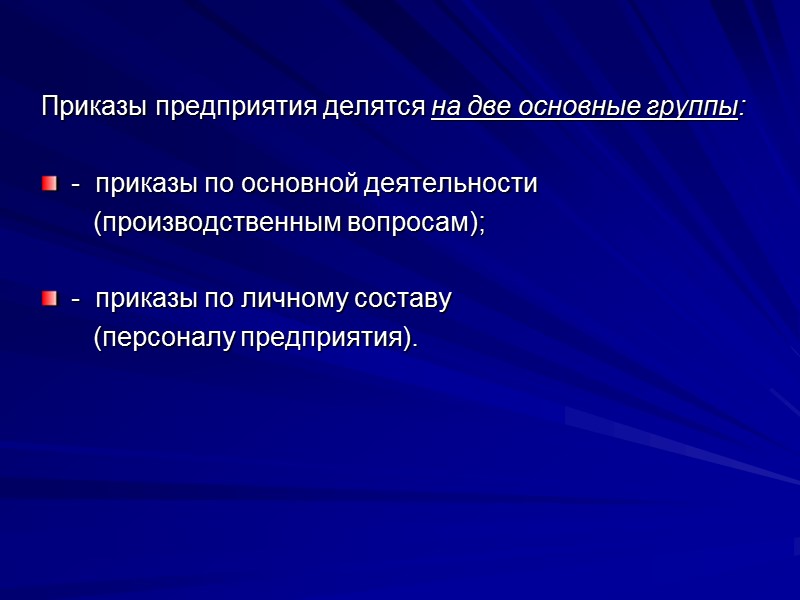 Приказы предприятия делятся на две основные группы:

- приказы по основной деятельности (производственным вопросам);

- приказы по личному составу (персоналу предприятия).